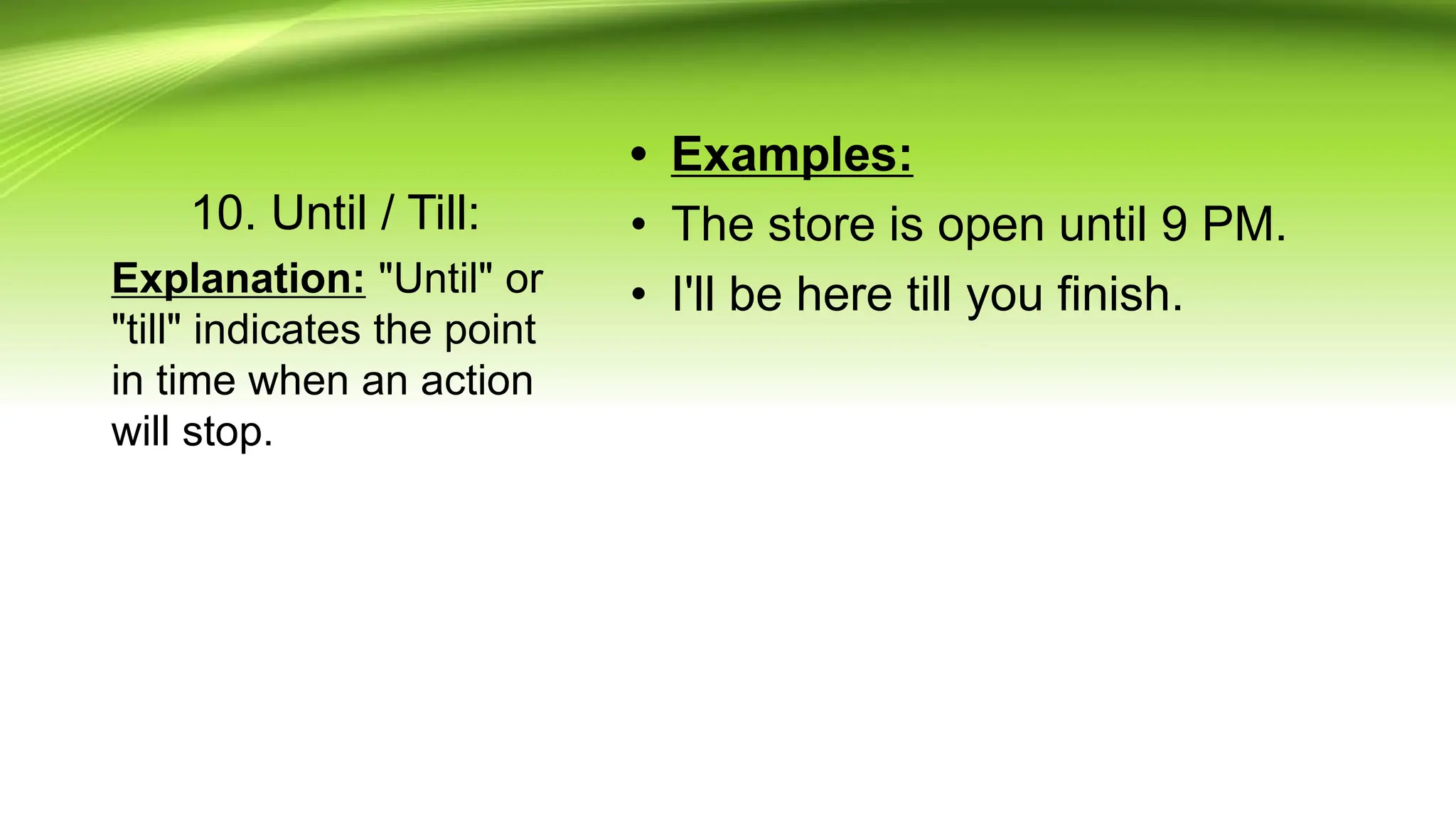 10. Until / Till:

Explanation: "Until" or "till" indicates the point in time when an action will stop.

• Examples:
• The store is open until 9 PM.
• I'll be here till you finish.